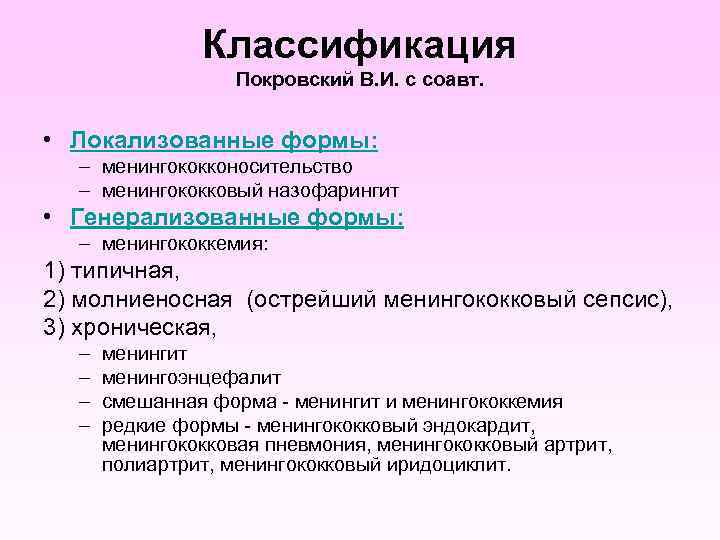 Классификация
Покровский В.И. с соавт.

• Локализованные формы:
– менингококконосительство
– менингококковый назофарингит
• Генерализованные формы:
– менингококкемия:
1) типичная,
2) молниеносная (острейший менингококковый сепсис),
3) хроническая,
– менингит
– менингоэнцефалит
– смешанная форма - менингит и менингококкемия
– редкие формы - менингококковый эндокардит, менингококковая пневмония, менингококковый артрит, полиартрит, менингококковый иридоциклит.